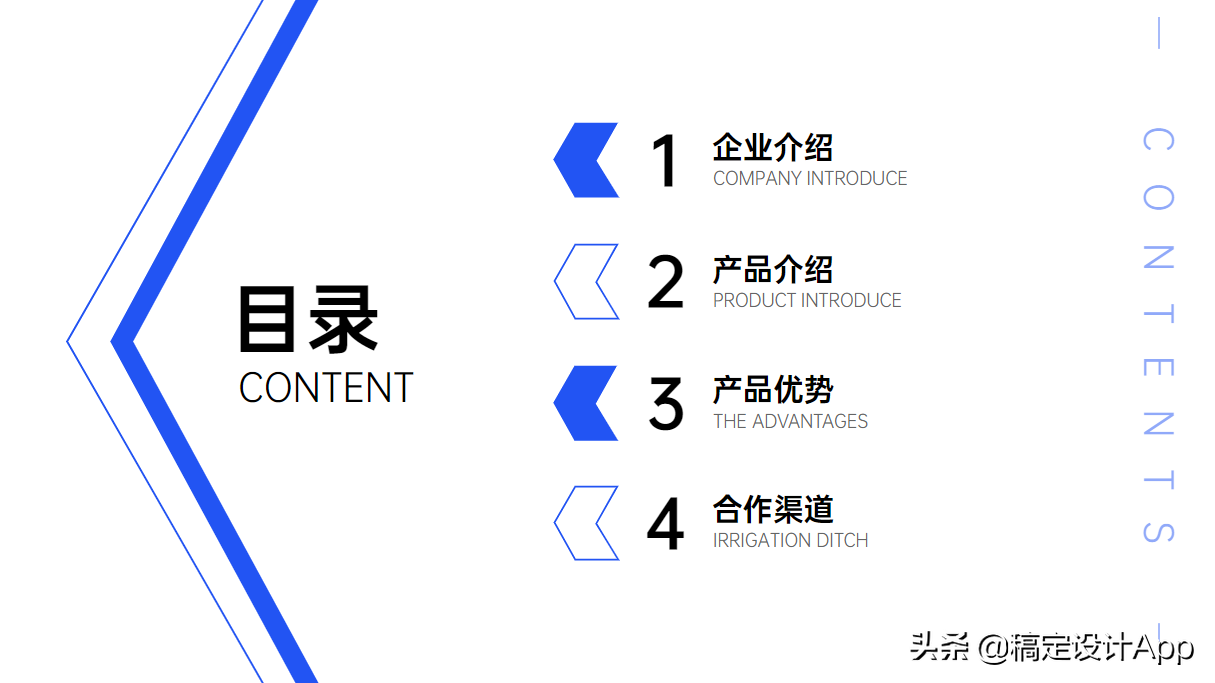 目录
CONTENT

1 企业介绍
COMPANY INTRODUCE

2 产品介绍
PRODUCT INTRODUCE

3 产品优势
THE ADVANTAGES

4 合作渠道
IRRIGATION DITCH

CONTENTS

头条 @稿定设计App